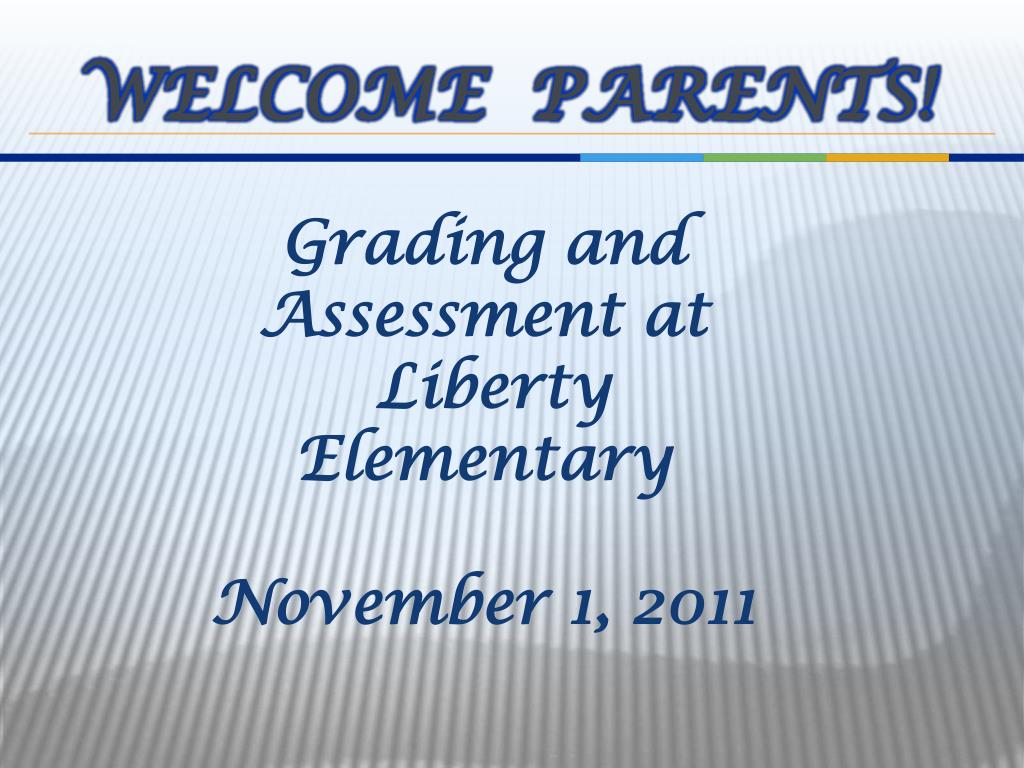 WELCOME PARENTS!

Grading and Assessment at Liberty Elementary

November 1, 2011